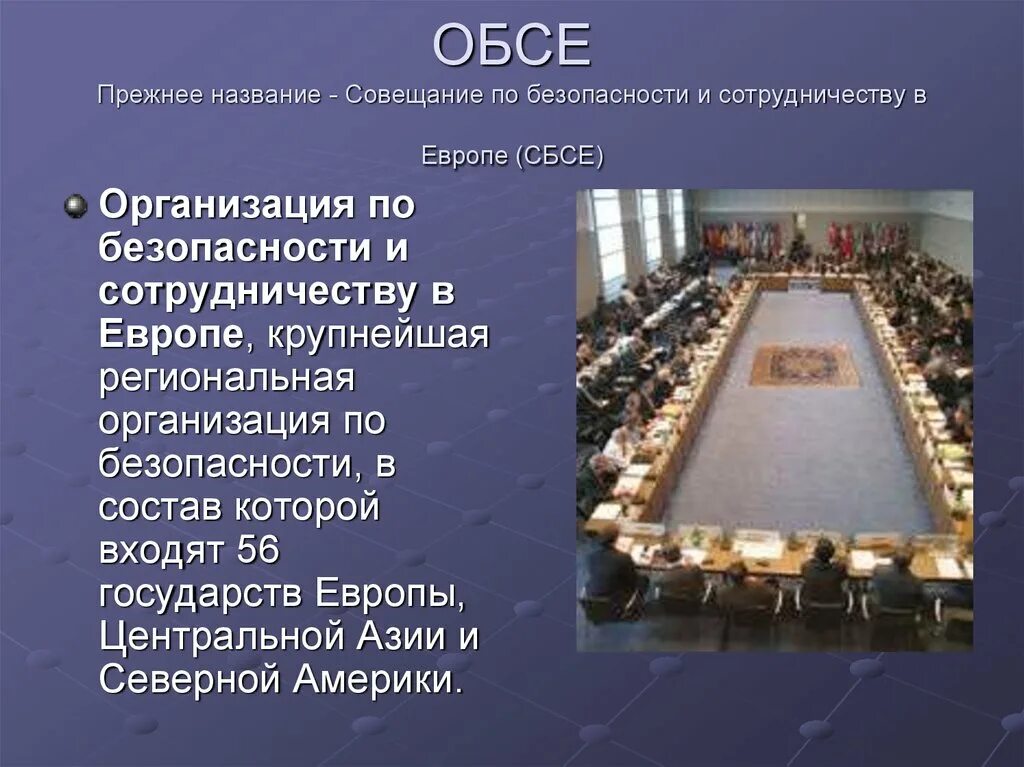 ОБСЕ
Прежнее название - Совещание по безопасности и сотрудничеству в Европе (СБСЕ)

Организация по безопасности и сотрудничеству в Европе, крупнейшая региональная организация по безопасности, в состав которой входят 56 государств Европы, Центральной Азии и Северной Америки.